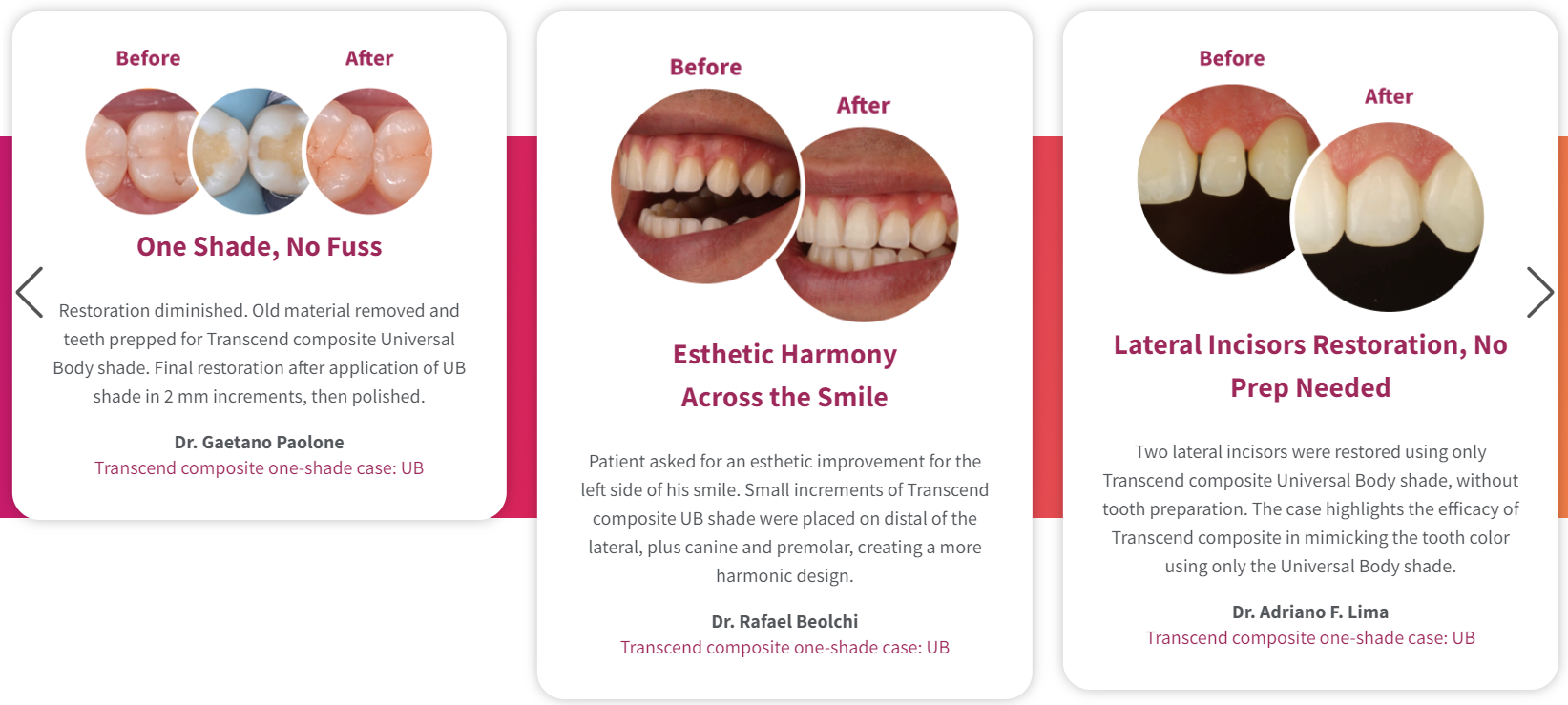 Before After

One Shade, No Fuss

Restoration diminished. Old material removed and teeth prepped for Transcend composite Universal Body shade. Final restoration after application of UB shade in 2 mm increments, then polished.

Dr. Gaetano Paolone
Transcend composite one-shade case: UB

Before After

Esthetic Harmony Across the Smile

Patient asked for an esthetic improvement for the left side of his smile. Small increments of Transcend composite UB shade were placed on distal of the lateral, plus canine and premolar, creating a more harmonic design.

Dr. Rafael Beolchi
Transcend composite one-shade case: UB

Before After

Lateral Incisors Restoration, No Prep Needed

Two lateral incisors were restored using only Transcend composite Universal Body shade, without tooth preparation. The case highlights the efficacy of Transcend composite in mimicking the tooth color using only the Universal Body shade.

Dr. Adriano F. Lima
Transcend composite one-shade case: UB